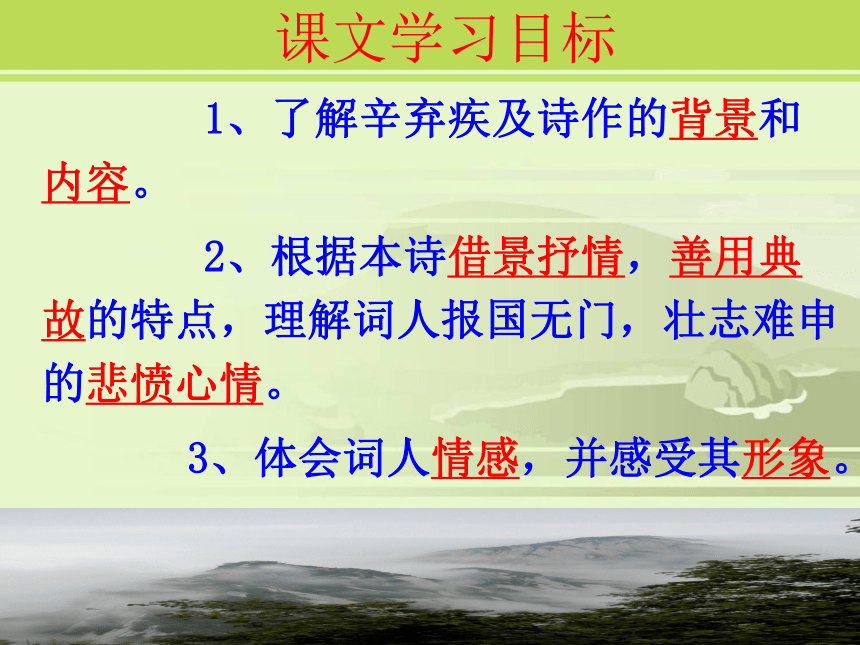 课文学习目标

1、了解辛弃疾及诗作的背景和内容。

2、根据本诗借景抒情，善用典故的特点，理解词人报国无门，壮志难申的悲愤心情。

3、体会词人情感，并感受其形象。